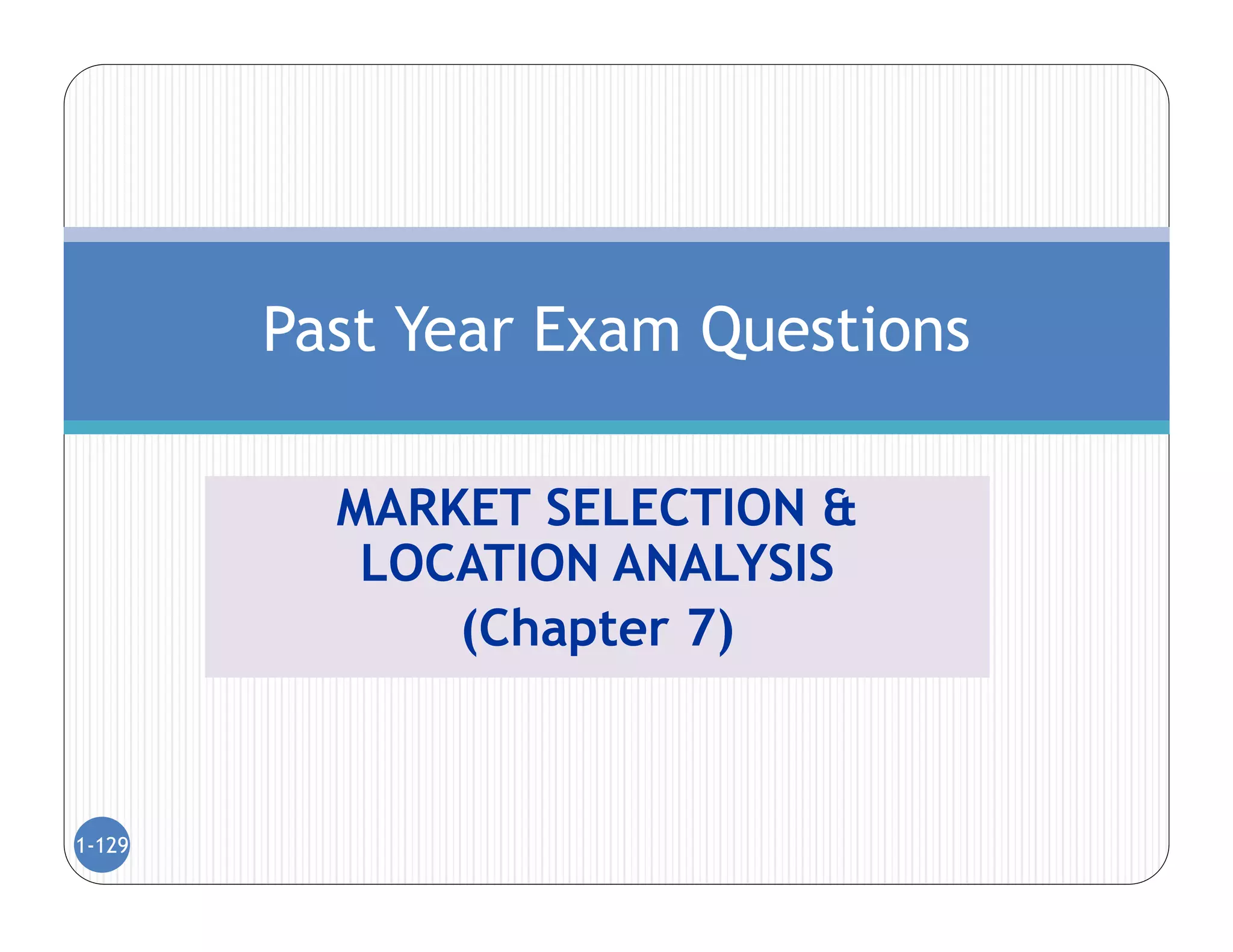 Past Year Exam Questions

MARKET SELECTION & LOCATION ANALYSIS (Chapter 7)

1-129